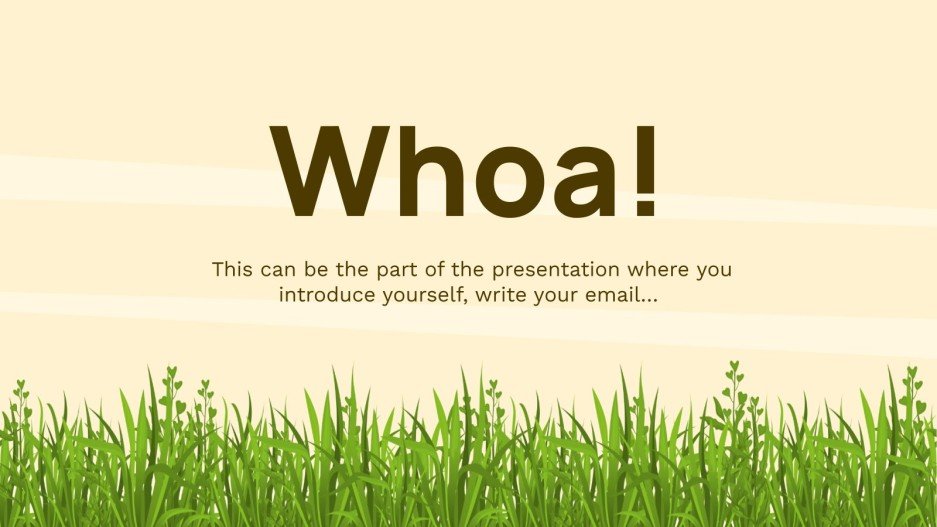 Whoa!

This can be the part of the presentation where you introduce yourself, write your email...